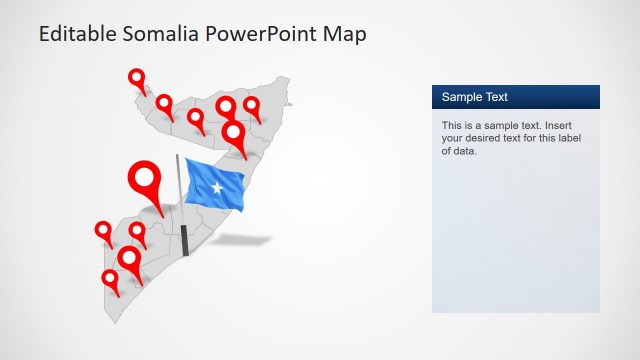 Editable Somalia PowerPoint Map

Sample Text

This is a sample text. Insert your desired text for this label of data.